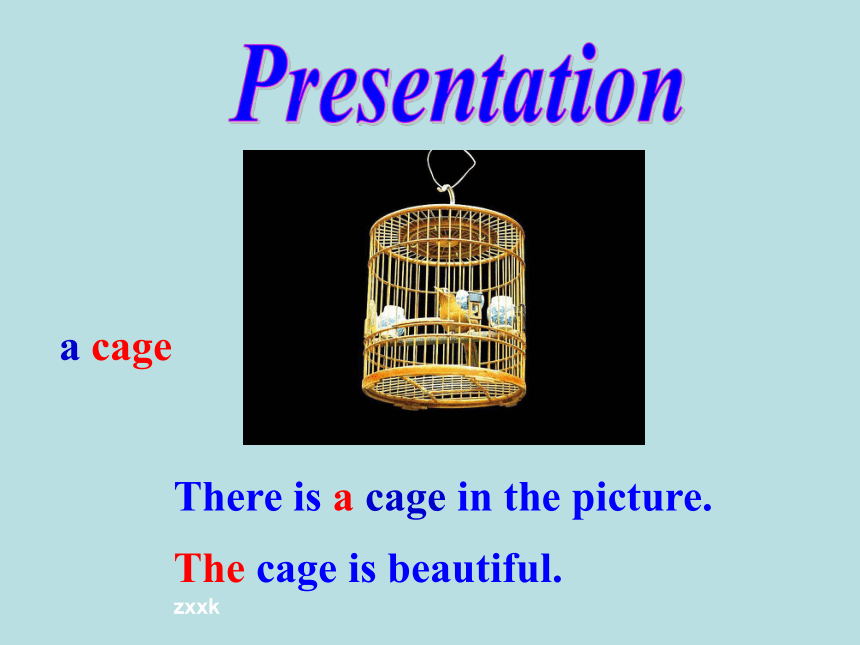 Presentation

a cage

There is a cage in the picture.

The cage is beautiful.

zxxk